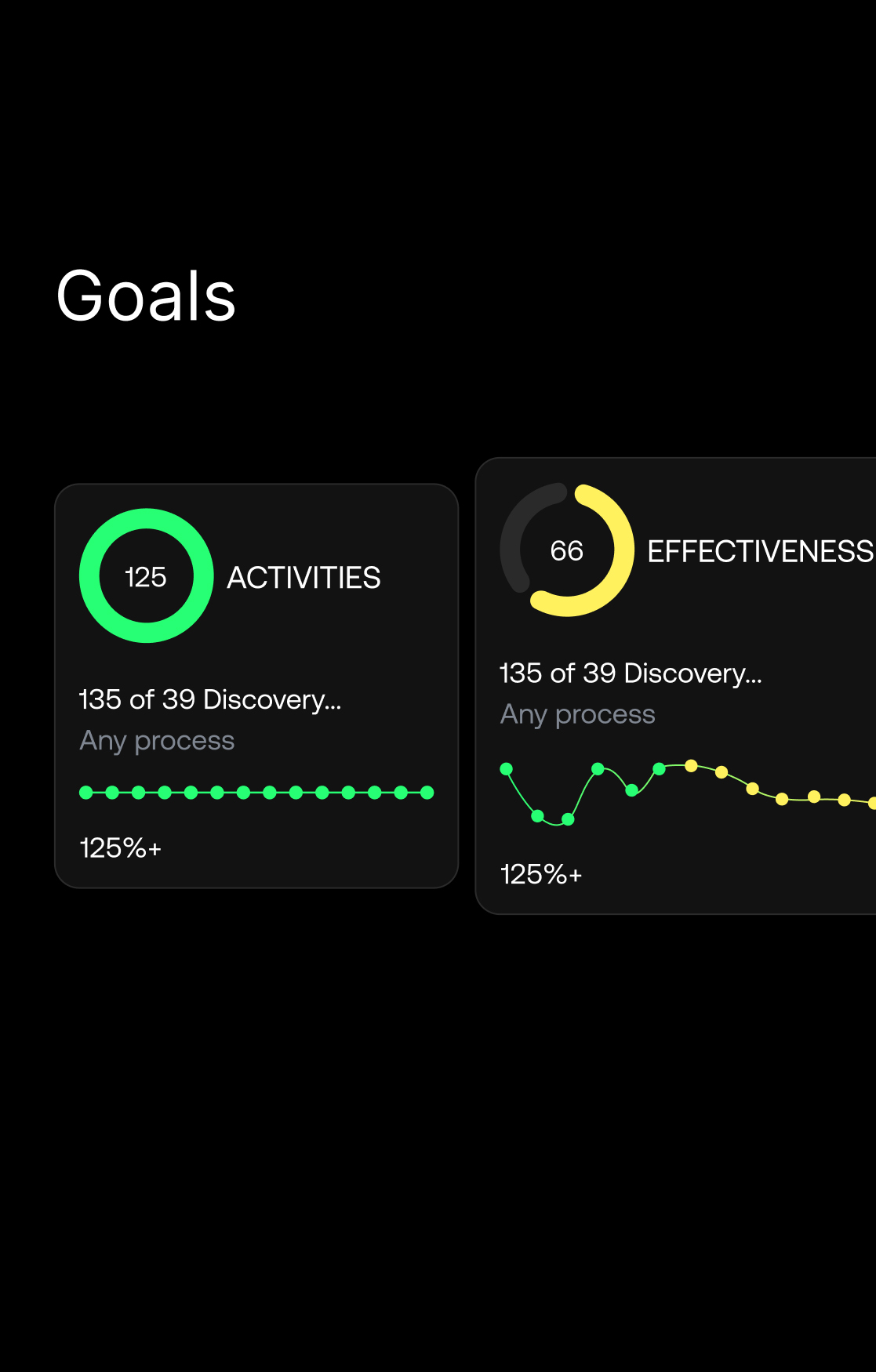 Goals

125 ACTIVITIES

135 of 39 Discovery...
Any process

125%+

66 EFFECTIVENESS

135 of 39 Discovery...
Any process

125%+